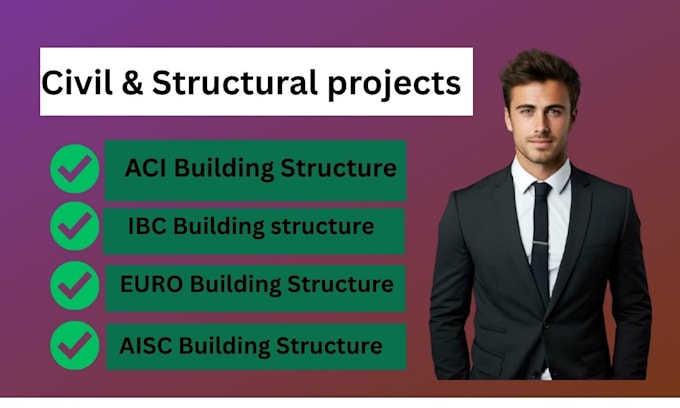 Civil & Structural projects

ACI Building Structure

IBC Building structure

EURO Building Structure

AISC Building Structure